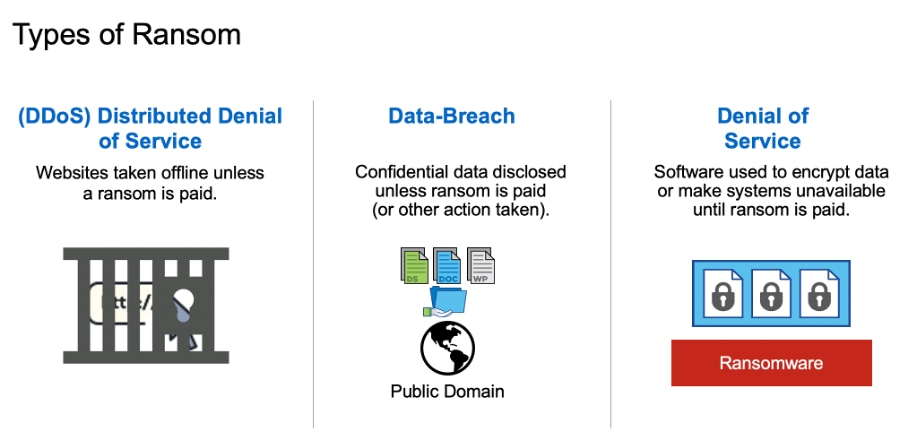 Types of Ransom

(DDoS) Distributed Denial of Service

Websites taken offline unless a ransom is paid.

http:/

Data-Breach

Confidential data disclosed unless ransom is paid (or other action taken).

DS DOC WP

Public Domain

Denial of Service

Software used to encrypt data or make systems unavailable until ransom is paid.

Ransomware